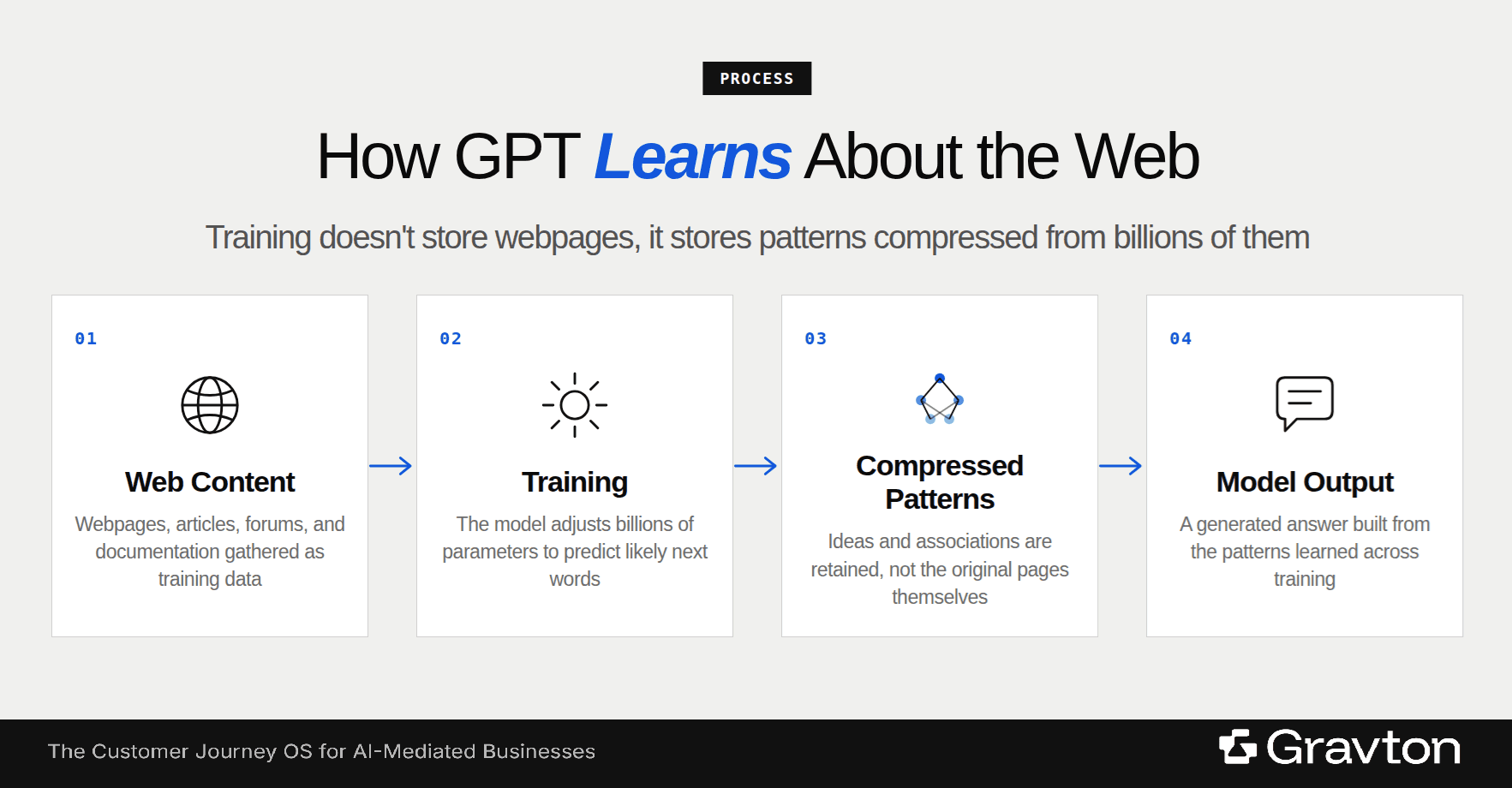 PROCESS

How GPT Learns About the Web

Training doesn't store webpages, it stores patterns compressed from billions of them

01

Web Content

Webpages, articles, forums, and documentation gathered as training data

02

Training

The model adjusts billions of parameters to predict likely next words

03

Compressed Patterns

Ideas and associations are retained, not the original pages themselves

04

Model Output

A generated answer built from the patterns learned across training

The Customer Journey OS for AI-Mediated Businesses

Gravton